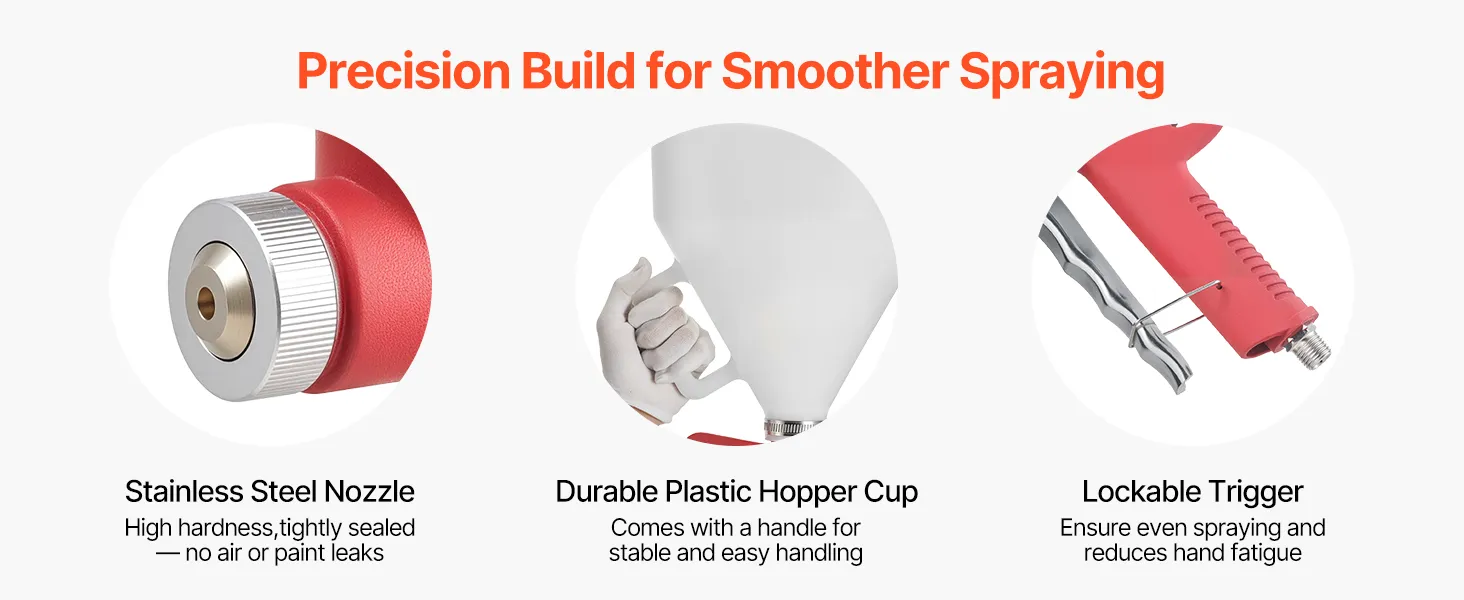 Precision Build for Smoother Spraying

Stainless Steel Nozzle
High hardness,tightly sealed — no air or paint leaks

Durable Plastic Hopper Cup
Comes with a handle for stable and easy handling

Lockable Trigger
Ensure even spraying and reduces hand fatigue